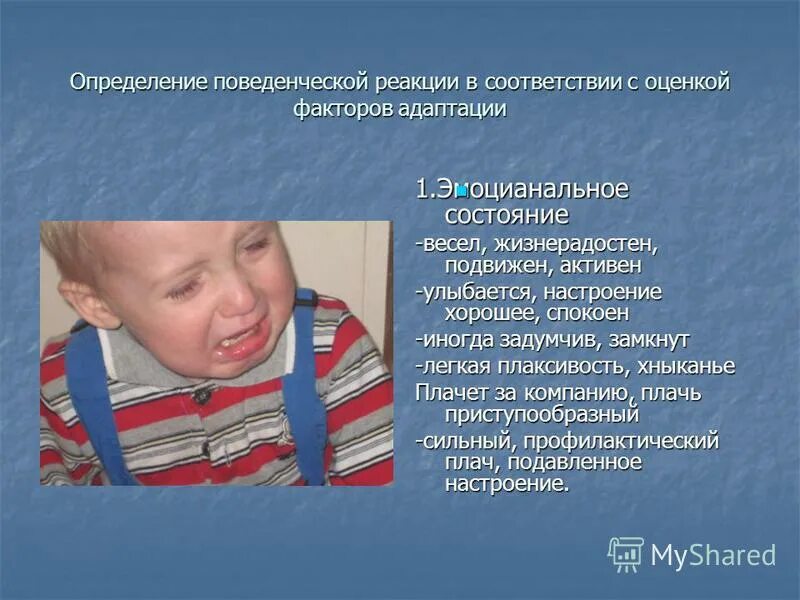 Определение поведенческой реакции в соответствии с оценкой факторов адаптации

1.Эмоцианальное состояние
-весел, жизнерадостен, подвижен, активен
-улыбается, настроение хорошее, спокоен
-иногда задумчив, замкнут
-легкая плаксивость, хныканье
Плачет за компанию, плачь приступообразный
-сильный, профилактический плач, подавленное настроение.

MyShared